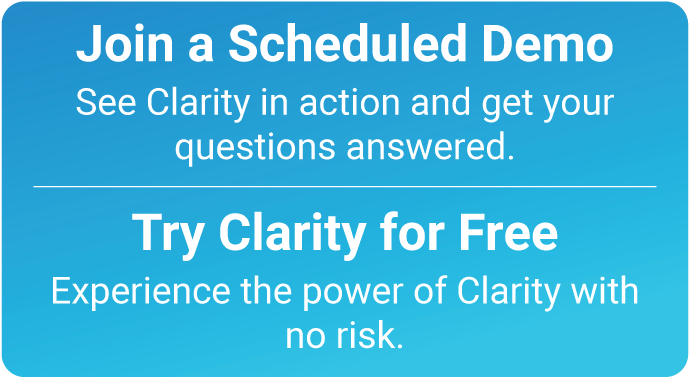 Join a Scheduled Demo

See Clarity in action and get your questions answered.

Try Clarity for Free

Experience the power of Clarity with no risk.